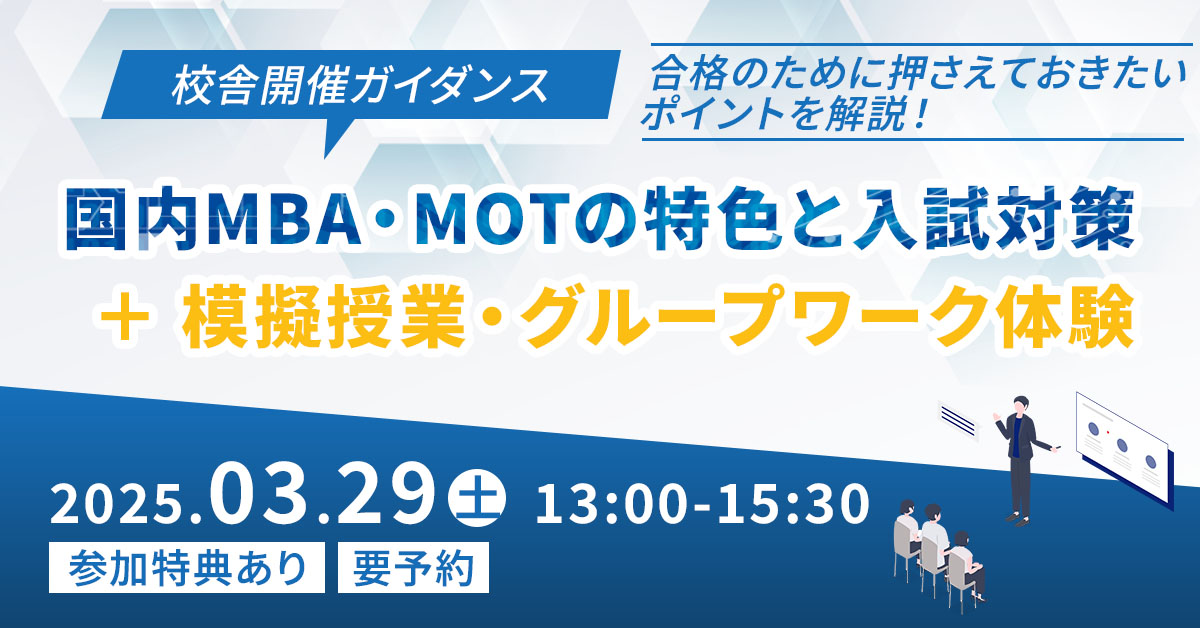 校舎開催ガイダンス

合格のために押さえておきたいポイントを解説！

国内MBA・MOTの特色と入試対策
＋ 模擬授業・グループワーク体験

2025.03.29 土 13:00-15:30

参加特典あり 要予約